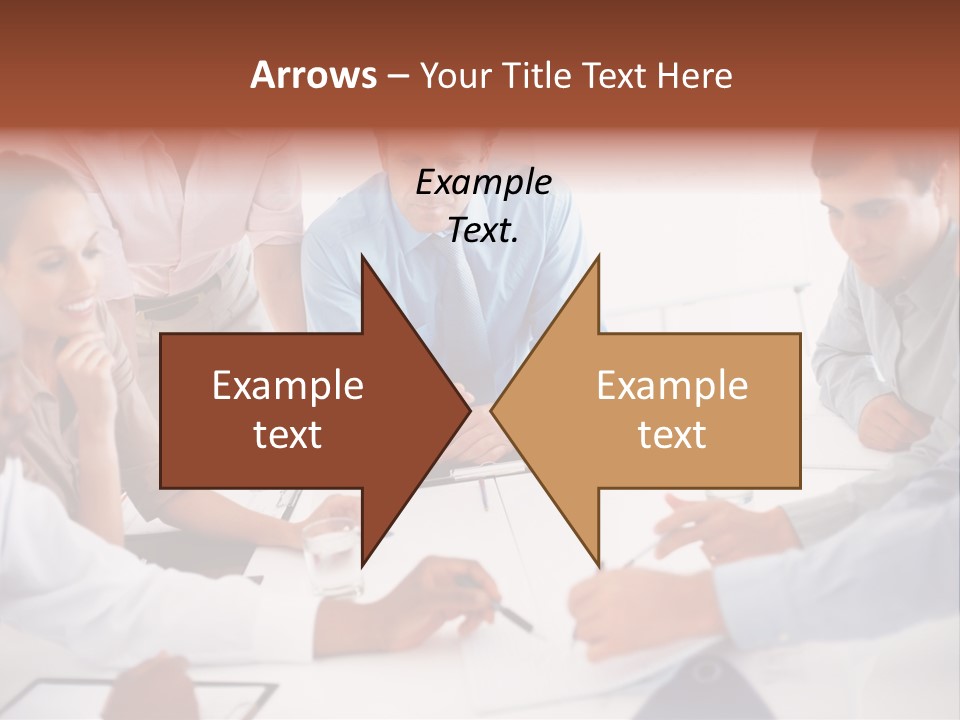 Arrows – Your Title Text Here

Example Text.

Example text

Example text